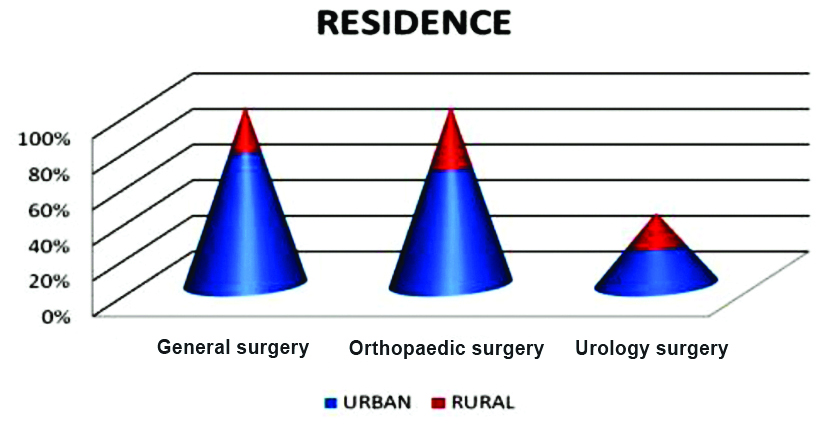 RESIDENCE

100%
80%
60%
40%
20%
0%

General surgery
Orthopaedic surgery
Urology surgery

URBAN
RURAL